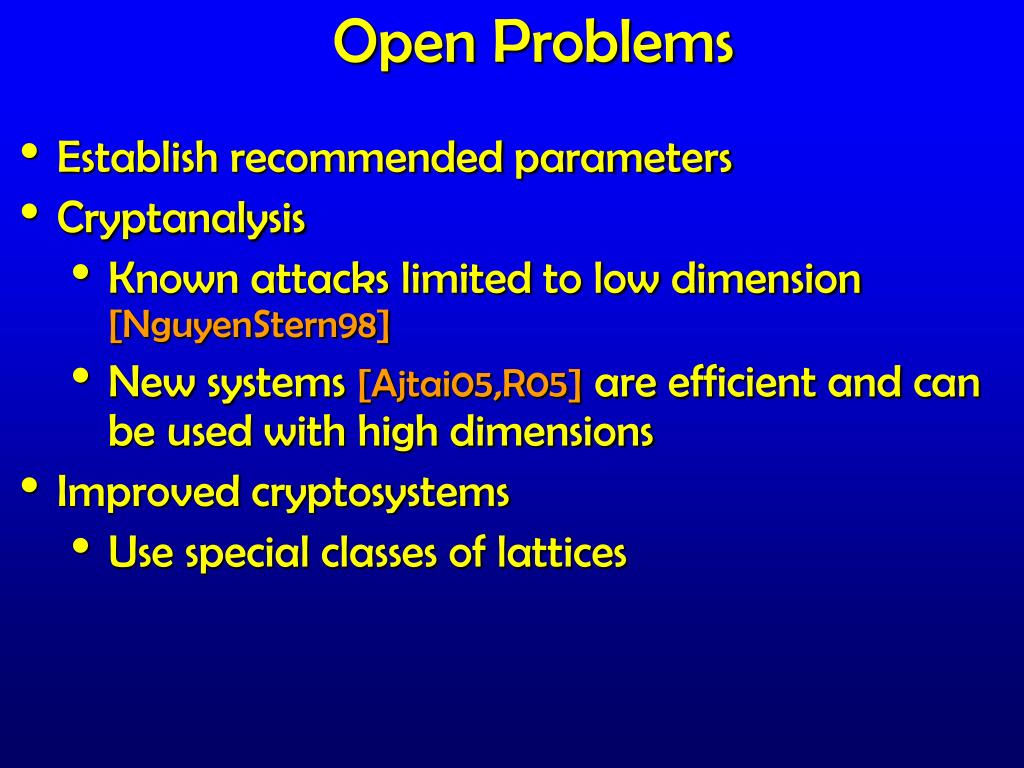 Open Problems

• Establish recommended parameters
• Cryptanalysis
  • Known attacks limited to low dimension [NguyenStern98]
  • New systems [Ajtai05,R05] are efficient and can be used with high dimensions
• Improved cryptosystems
  • Use special classes of lattices